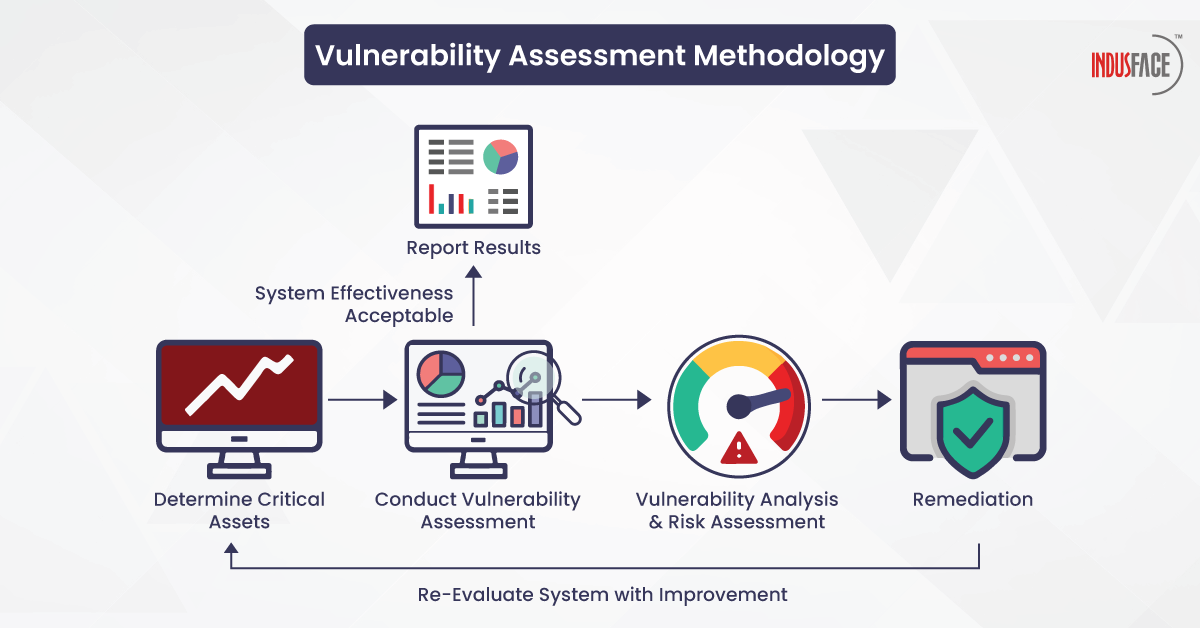 Vulnerability Assessment Methodology

INDUSFACE™

Report Results

System Effectiveness Acceptable

Determine Critical Assets

Conduct Vulnerability Assessment

Vulnerability Analysis & Risk Assessment

Remediation

Re-Evaluate System with Improvement